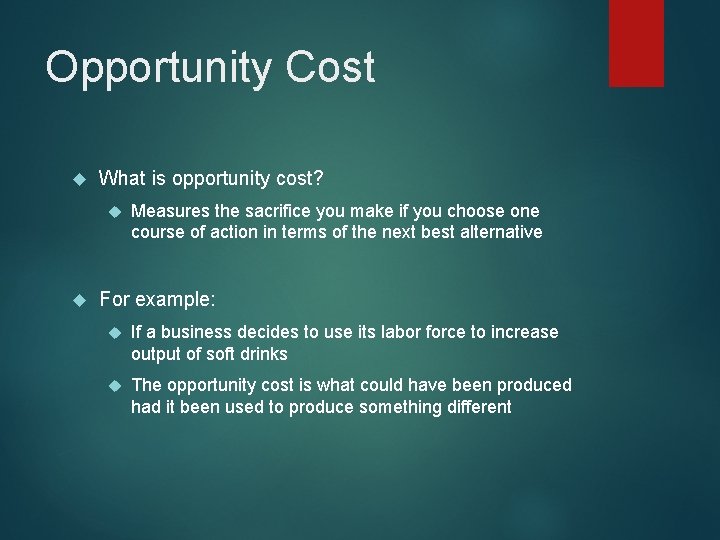 Opportunity Cost

What is opportunity cost?

Measures the sacrifice you make if you choose one course of action in terms of the next best alternative

For example:

If a business decides to use its labor force to increase output of soft drinks

The opportunity cost is what could have been produced had it been used to produce something different